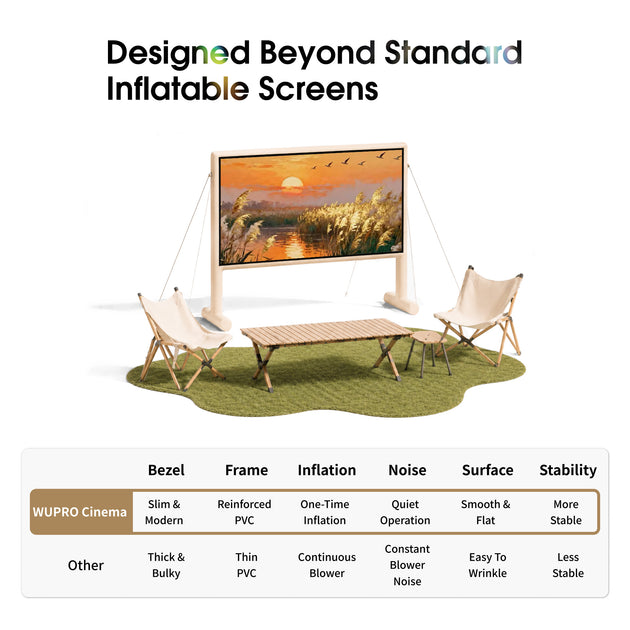 Designed Beyond Standard Inflatable Screens

| | Bezel | Frame | Inflation | Noise | Surface | Stability |
|---|---|---|---|---|---|---|
| WUPRO Cinema | Slim & Modern | Reinforced PVC | One-Time Inflation | Quiet Operation | Smooth & Flat | More Stable |
| Other | Thick & Bulky | Thin PVC | Continuous Blower | Constant Blower Noise | Easy To Wrinkle | Less Stable |